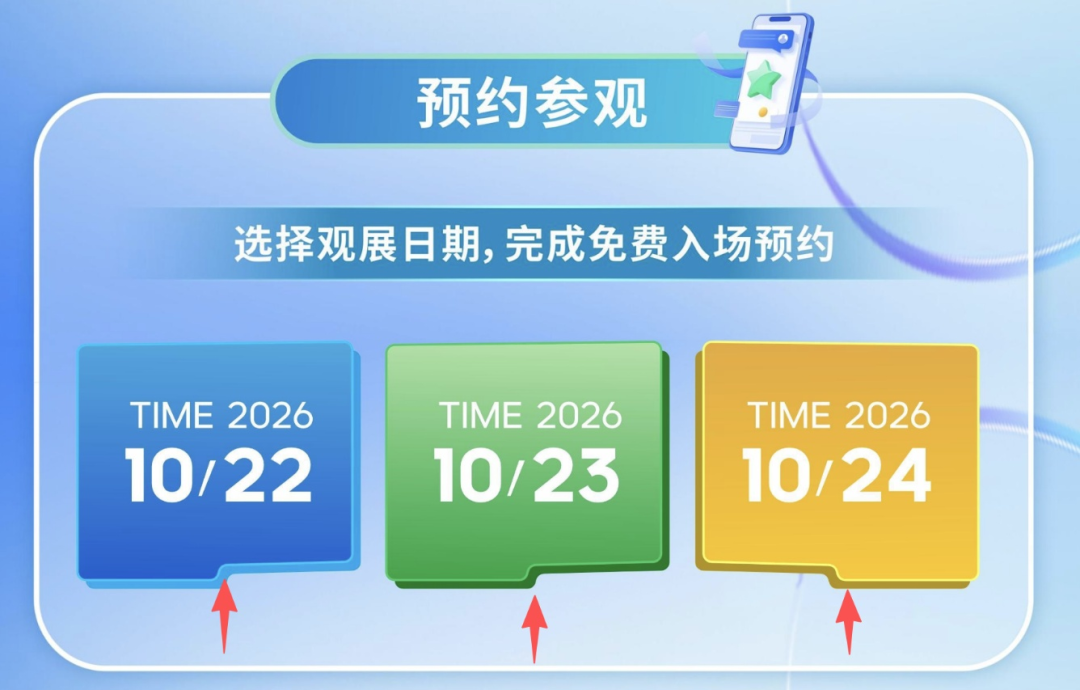 预约参观

选择观展日期，完成免费入场预约

TIME 2026
10/22

TIME 2026
10/23

TIME 2026
10/24